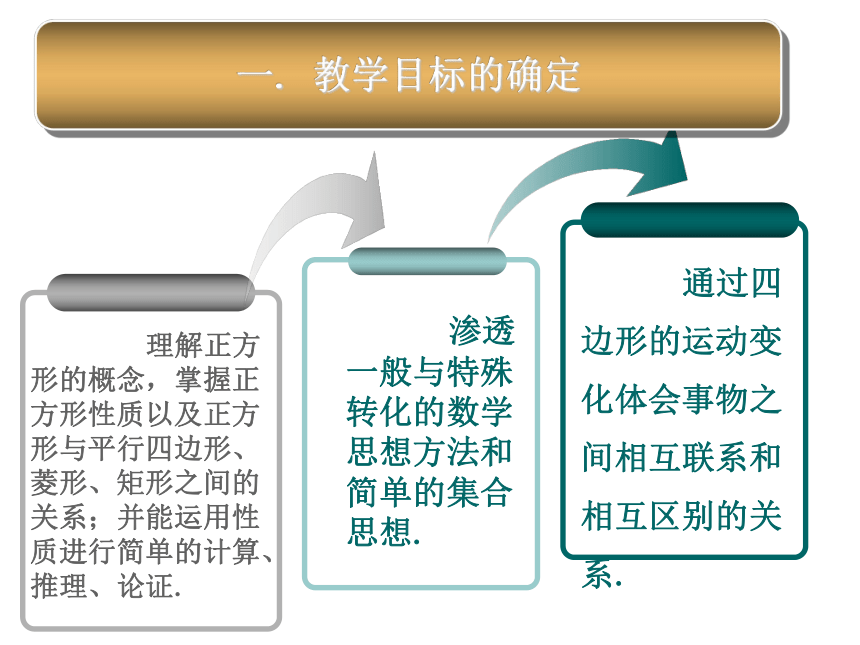 一. 教学目标的确定

理解正方形的概念，掌握正方形性质以及正方形与平行四边形、菱形、矩形之间的关系；并能运用性质进行简单的计算、推理、论证.

渗透一般与特殊转化的数学思想方法和简单的集合思想.

通过四边形的运动变化体会事物之间相互联系和相互区别的关系.